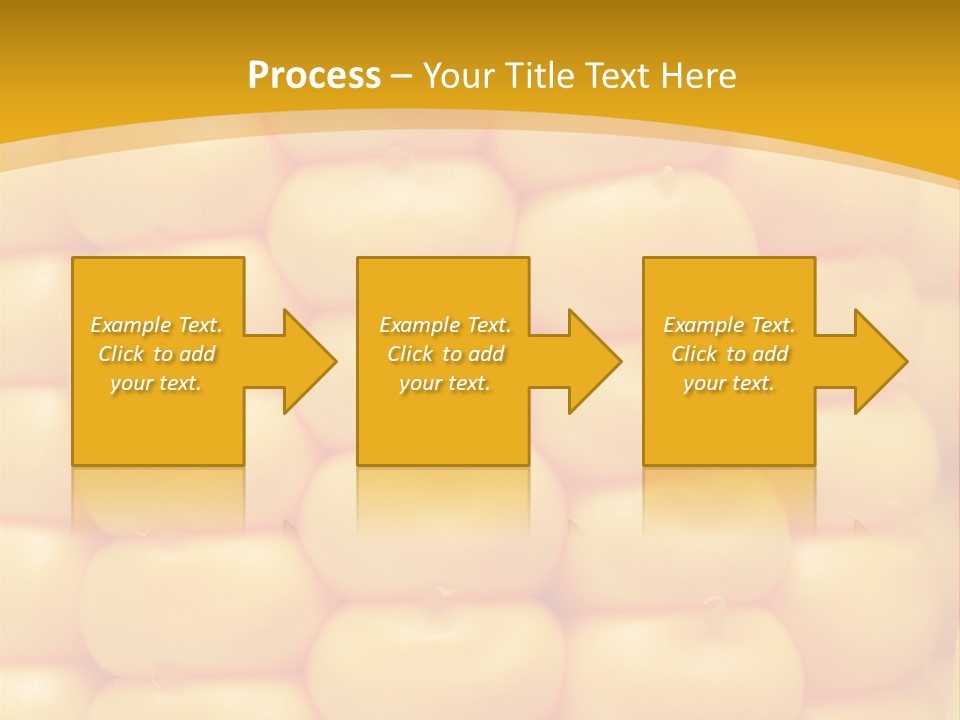 Process – Your Title Text Here

Example Text. Click to add your text.

Example Text. Click to add your text.

Example Text. Click to add your text.